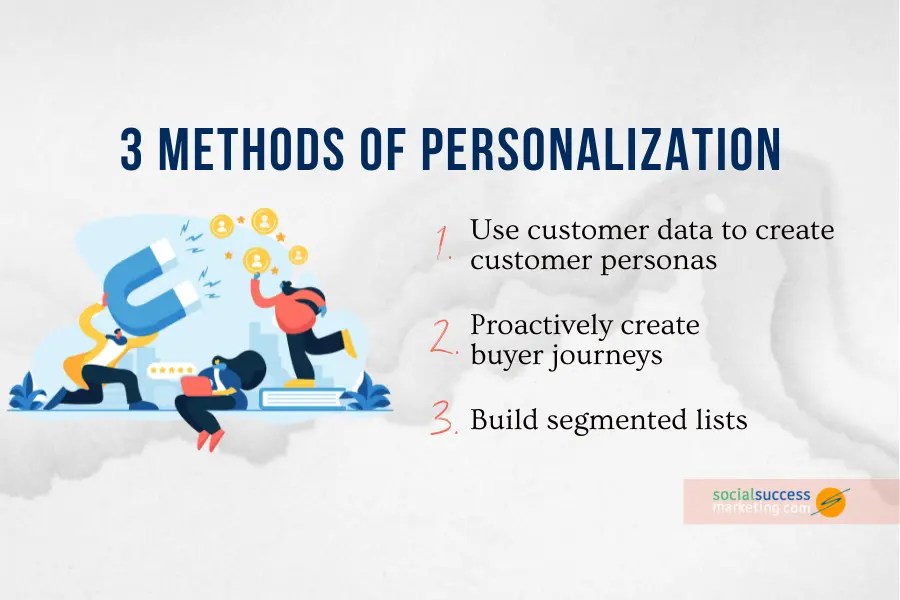 3 METHODS OF PERSONALIZATION

1. Use customer data to create customer personas

2. Proactively create buyer journeys

3. Build segmented lists

socialsuccess marketing.com